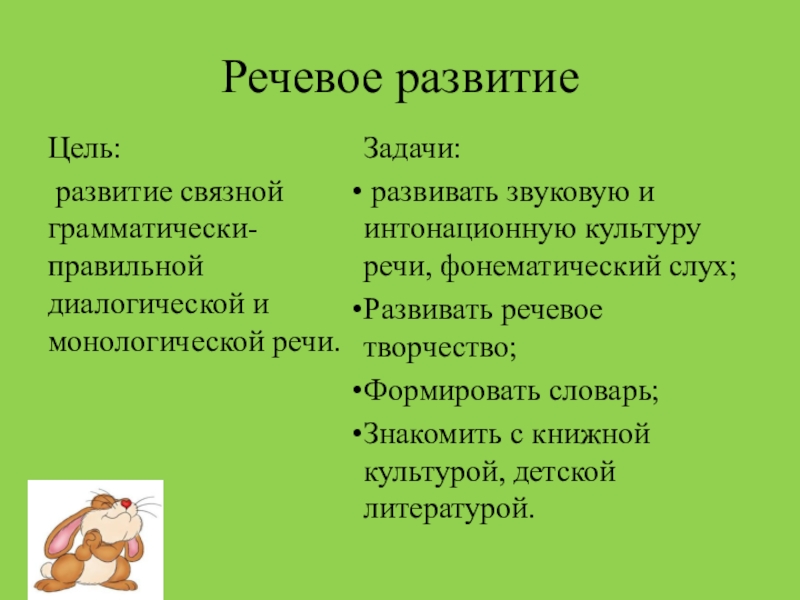 Речевое развитие

Цель:

развитие связной грамматически-правильной диалогической и монологической речи.

Задачи:

• развивать звуковую и интонационную культуру речи, фонематический слух;

•Развивать речевое творчество;

•Формировать словарь;

•Знакомить с книжной культурой, детской литературой.